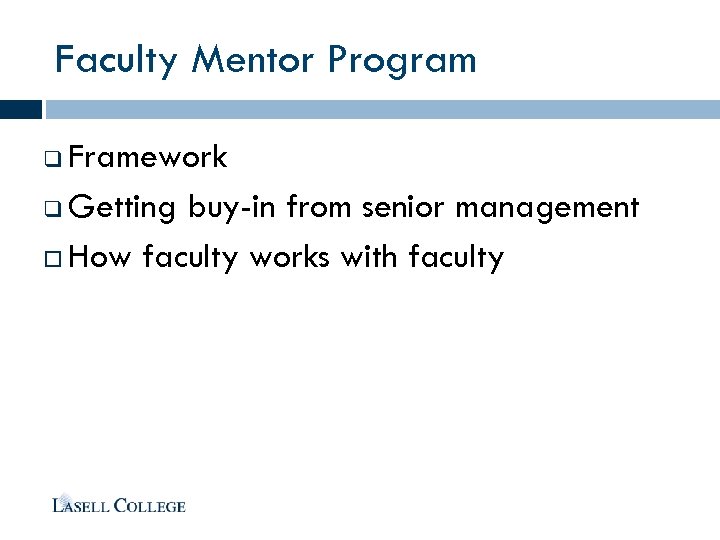 Faculty Mentor Program

❑ Framework
❑ Getting buy-in from senior management
□ How faculty works with faculty

LASELL COLLEGE